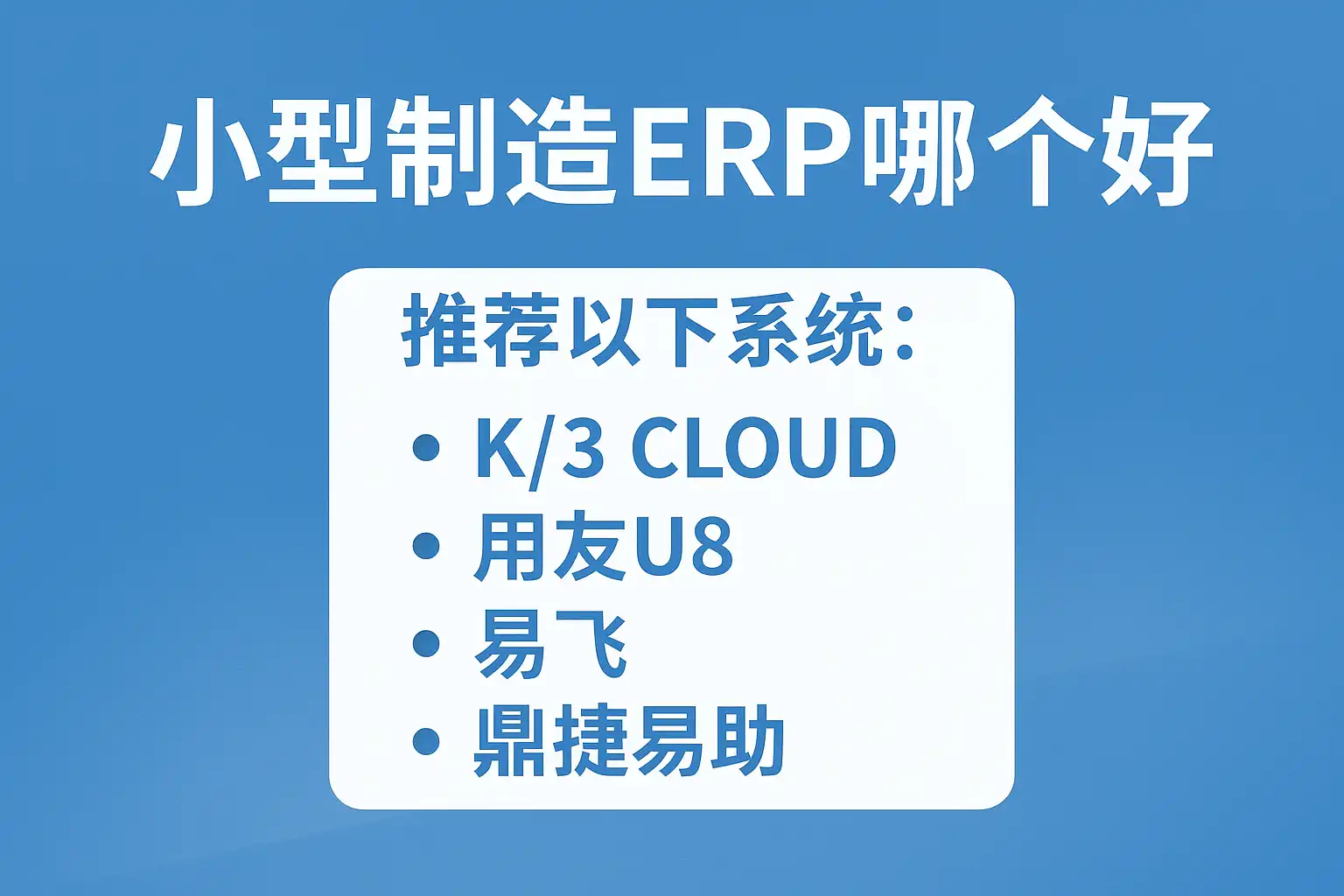 小型制造ERP哪个好

推荐以下系统：

• K/3 CLOUD
• 用友U8
• 易飞
• 鼎捷易助